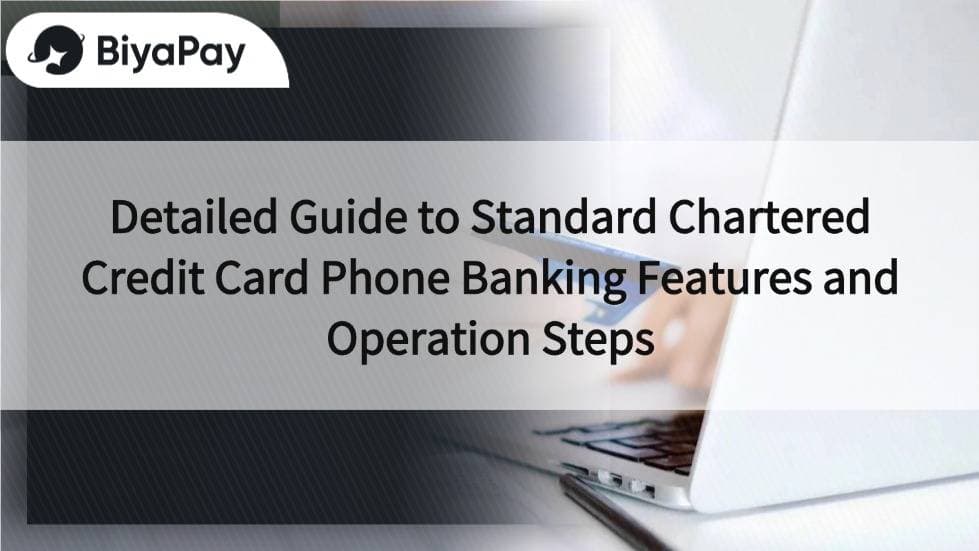 BiyaPay

Detailed Guide to Standard Chartered Credit Card Phone Banking Features and Operation Steps